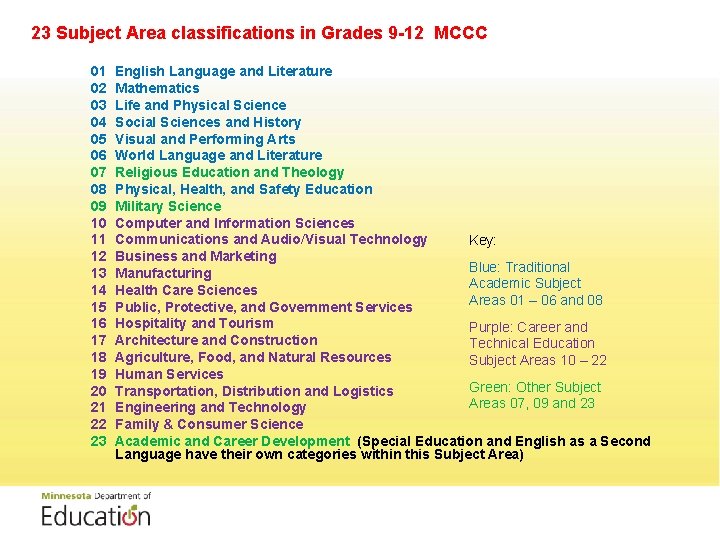 23 Subject Area classifications in Grades 9-12 MCCC

01 English Language and Literature
02 Mathematics
03 Life and Physical Science
04 Social Sciences and History
05 Visual and Performing Arts
06 World Language and Literature
07 Religious Education and Theology
08 Physical, Health, and Safety Education
09 Military Science
10 Computer and Information Sciences
11 Communications and Audio/Visual Technology
12 Business and Marketing
13 Manufacturing
14 Health Care Sciences
15 Public, Protective, and Government Services
16 Hospitality and Tourism
17 Architecture and Construction
18 Agriculture, Food, and Natural Resources
19 Human Services
20 Transportation, Distribution and Logistics
21 Engineering and Technology
22 Family & Consumer Science
23 Academic and Career Development (Special Education and English as a Second Language have their own categories within this Subject Area)

Key:

Blue: Traditional Academic Subject Areas 01 – 06 and 08

Purple: Career and Technical Education Subject Areas 10 – 22

Green: Other Subject Areas 07, 09 and 23

Minnesota Department of Education